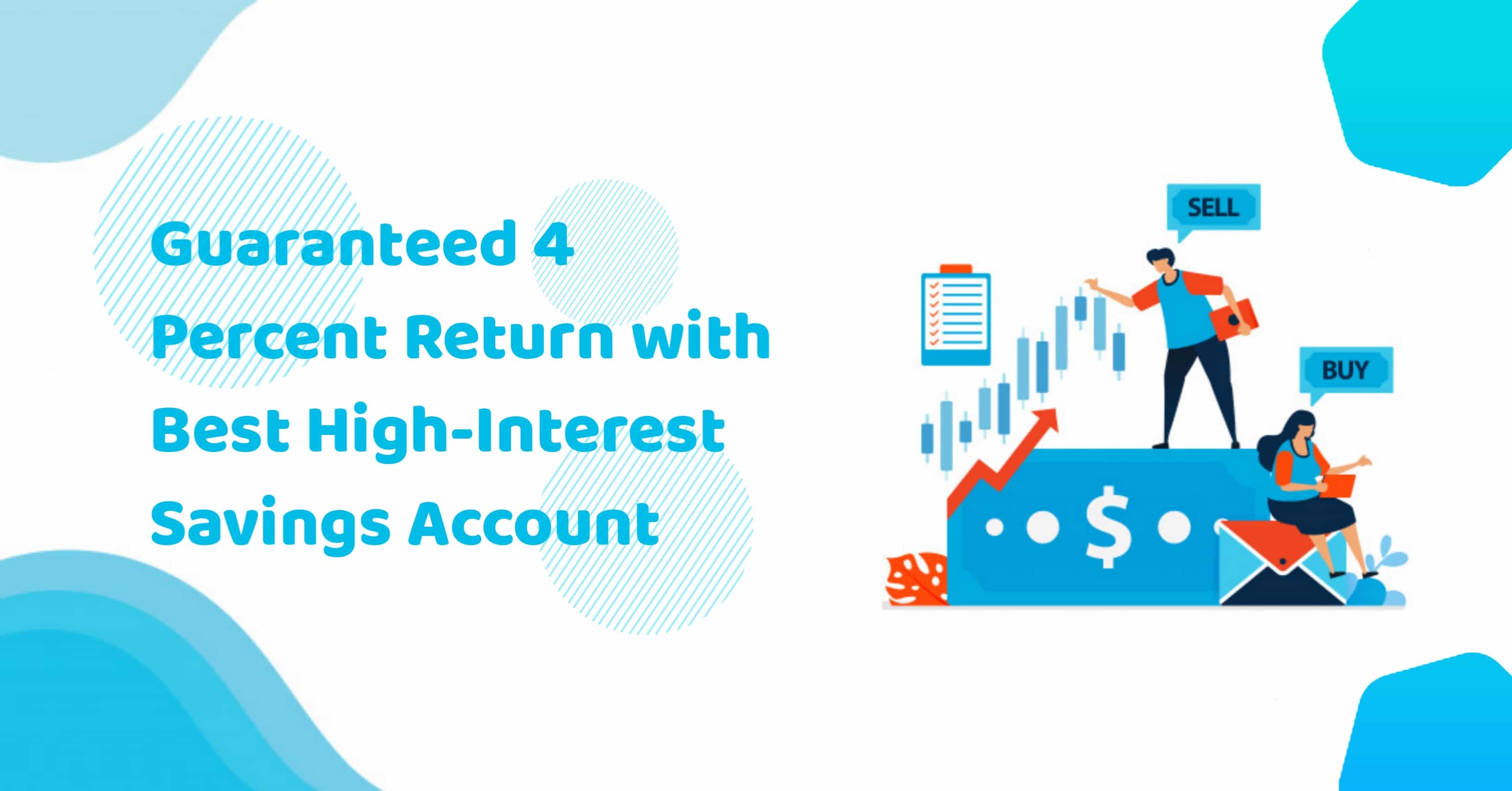 Guaranteed 4 Percent Return with Best High-Interest Savings Account

SELL

BUY

$